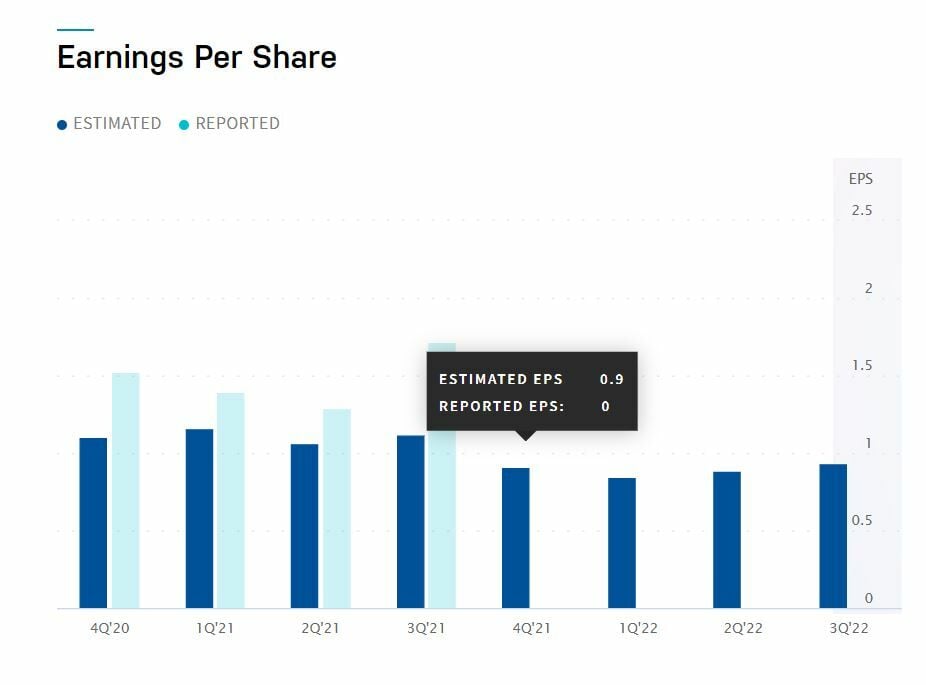 Earnings Per Share

ESTIMATED REPORTED

EPS
2.5
2
1.5
1
0.5
0

ESTIMATED EPS 0.9
REPORTED EPS: 0

4Q'20 1Q'21 2Q'21 3Q'21 4Q'21 1Q'22 2Q'22 3Q'22